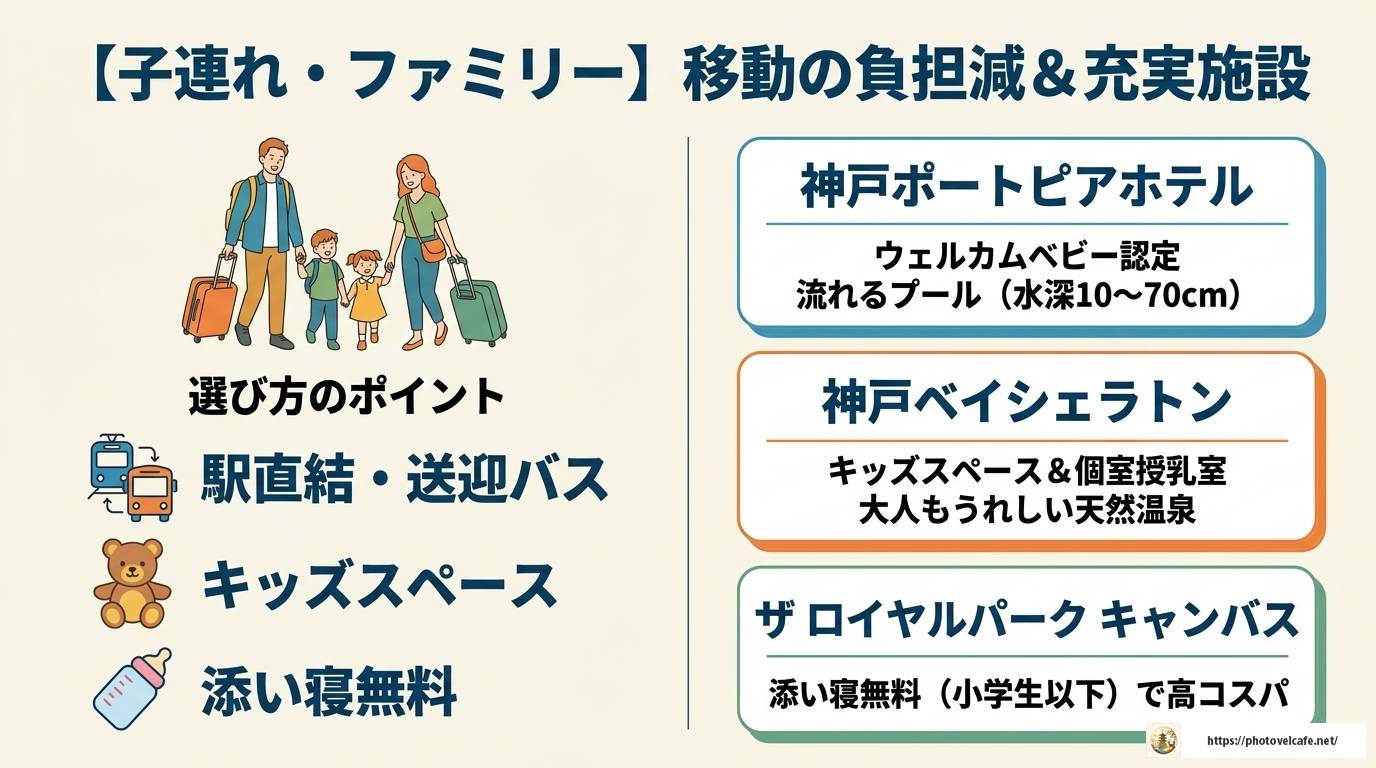 【子連れ・ファミリー】移動の負担減＆充実施設

選び方のポイント

駅直結・送迎バス

キッズスペース

添い寝無料

神戸ポートピアホテル

ウェルカムベビー認定
流れるプール（水深10〜70cm）

神戸ベイシェラトン

キッズスペース＆個室授乳室
大人もうれしい天然温泉

ザ ロイヤルパーク キャンバス

添い寝無料（小学生以下）で高コスパ

https://photovelcafe.net/